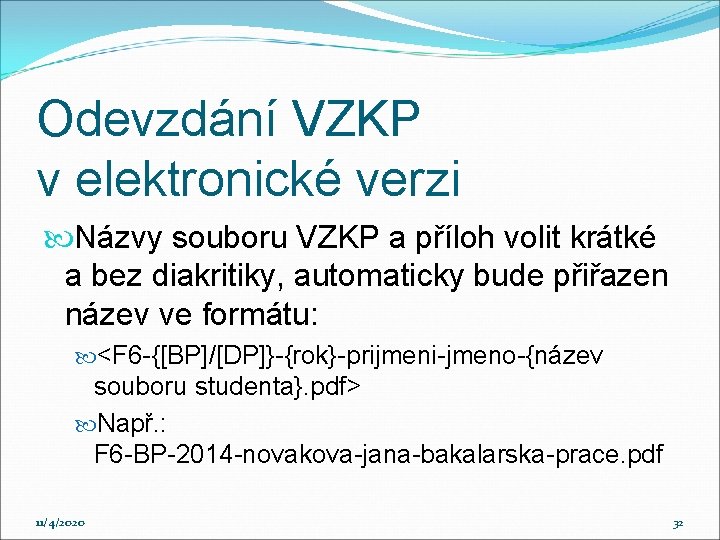 Odevzdání VZKP v elektronické verzi

Názvy souboru VZKP a příloh volit krátké a bez diakritiky, automaticky bude přiřazen název ve formátu:

<F6-{[BP]/[DP]}-{rok}-prijmeni-jmeno-{název souboru studenta}.pdf>

Např.: F6-BP-2014-novakova-jana-bakalarska-prace.pdf

11/4/2020

32